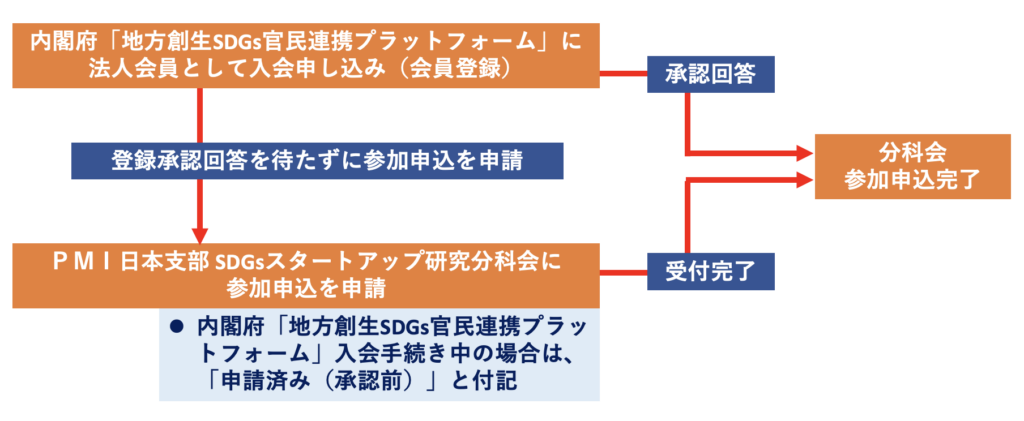 内閣府「地方創生SDGs官民連携プラットフォーム」に法人会員として入会申し込み（会員登録）

承認回答

登録承認回答を待たずに参加申込を申請

分科会
参加申込完了

ＰＭＩ日本支部 SDGsスタートアップ研究分科会に参加申込を申請

受付完了

● 内閣府「地方創生SDGs官民連携プラットフォーム」入会手続き中の場合は、「申請済み（承認前）」と付記